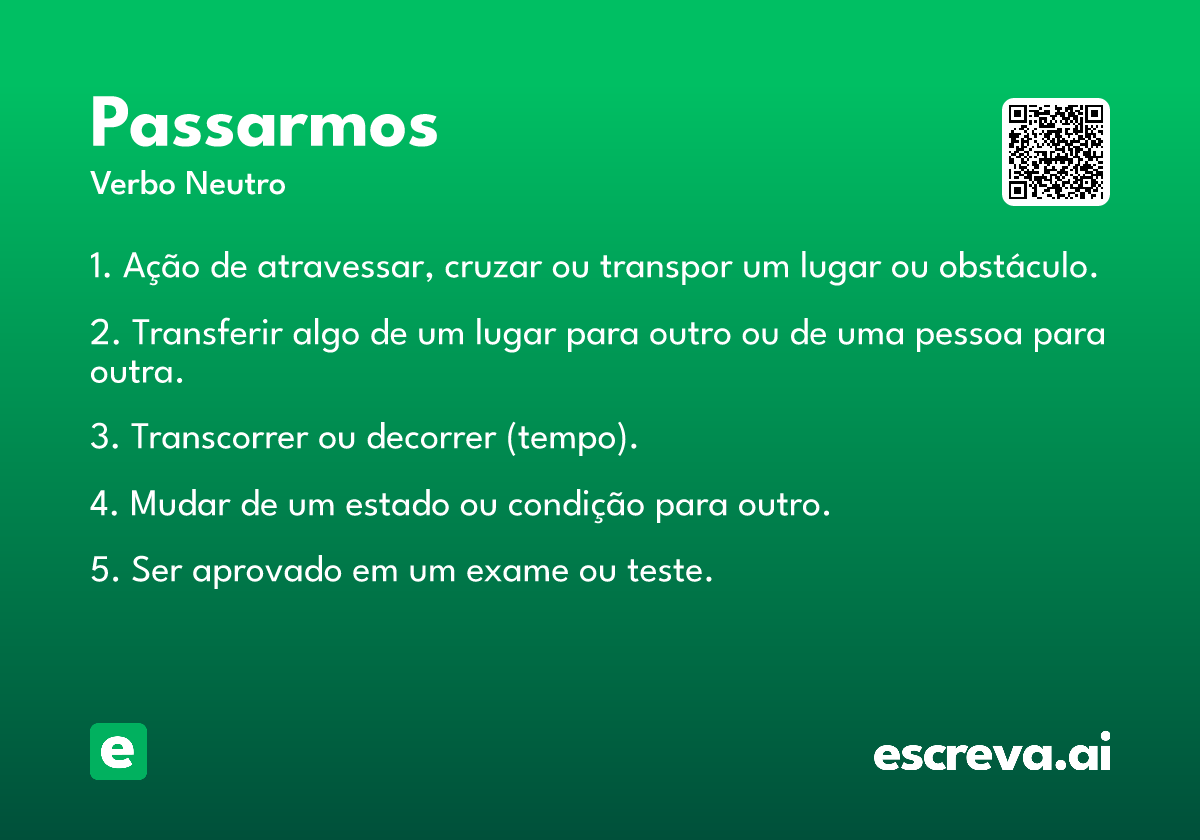 Passarmos

Verbo Neutro

1. Ação de atravessar, cruzar ou transpor um lugar ou obstáculo.

2. Transferir algo de um lugar para outro ou de uma pessoa para outra.

3. Transcorrer ou decorrer (tempo).

4. Mudar de um estado ou condição para outro.

5. Ser aprovado em um exame ou teste.

e

escreva.ai